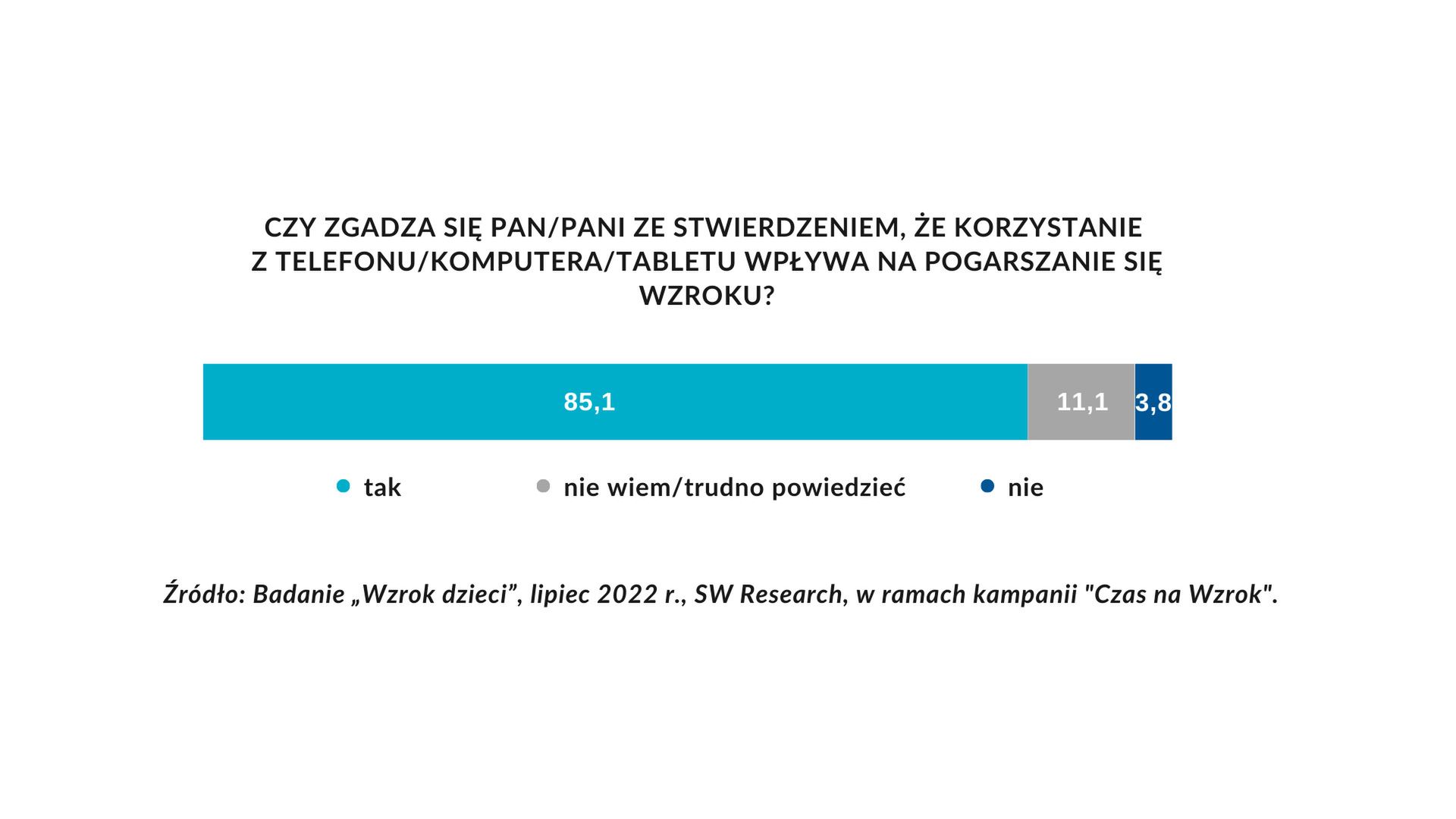 CZY ZGADZA SIĘ PAN/PANI ZE STWIERDZENIEM, ŻE KORZYSTANIE Z TELEFONU/KOMPUTERA/TABLETU WPŁYWA NA POGARSZANIE SIĘ WZROKU?

85,1

11,1

3,8

tak

nie wiem/trudno powiedzieć

nie

Źródło: Badanie „Wzrok dzieci”, lipiec 2022 r., SW Research, w ramach kampanii "Czas na Wzrok".